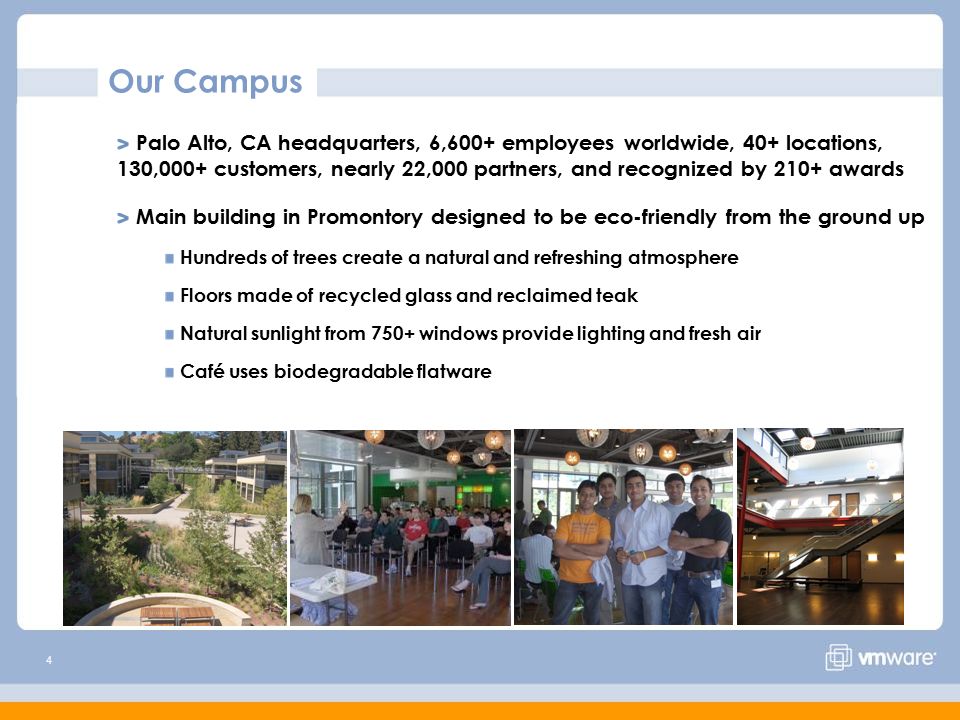 Our Campus

> Palo Alto, CA headquarters, 6,600+ employees worldwide, 40+ locations, 130,000+ customers, nearly 22,000 partners, and recognized by 210+ awards

> Main building in Promontory designed to be eco-friendly from the ground up

Hundreds of trees create a natural and refreshing atmosphere

Floors made of recycled glass and reclaimed teak

Natural sunlight from 750+ windows provide lighting and fresh air

Café uses biodegradable flatware

4

vmware